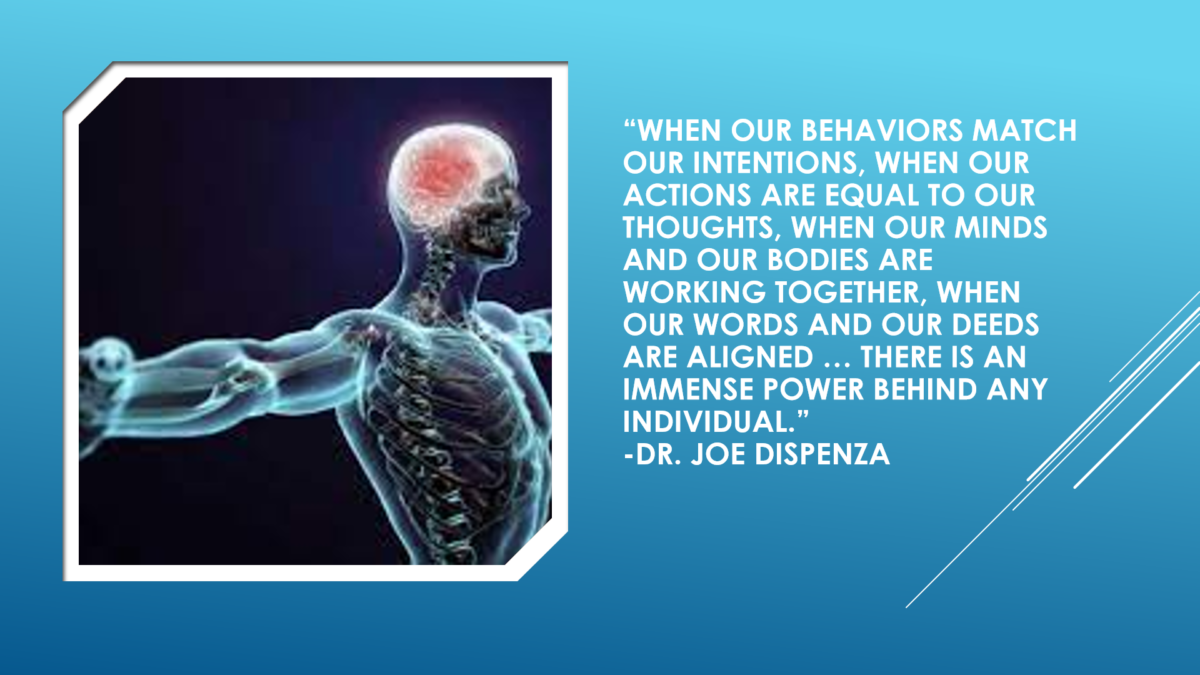 “WHEN OUR BEHAVIORS MATCH OUR INTENTIONS, WHEN OUR ACTIONS ARE EQUAL TO OUR THOUGHTS, WHEN OUR MINDS AND OUR BODIES ARE WORKING TOGETHER, WHEN OUR WORDS AND OUR DEEDS ARE ALIGNED … THERE IS AN IMMENSE POWER BEHIND ANY INDIVIDUAL.”
-DR. JOE DISPENZA